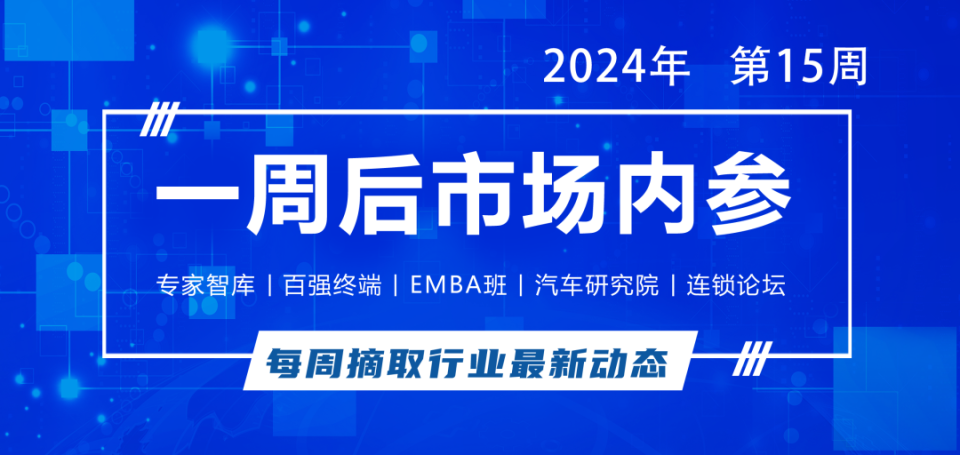 2024年 第15周

一周后市场内参

专家智库 | 百强终端 | EMBA班 | 汽车研究院 | 连锁论坛

每周摘取行业最新动态